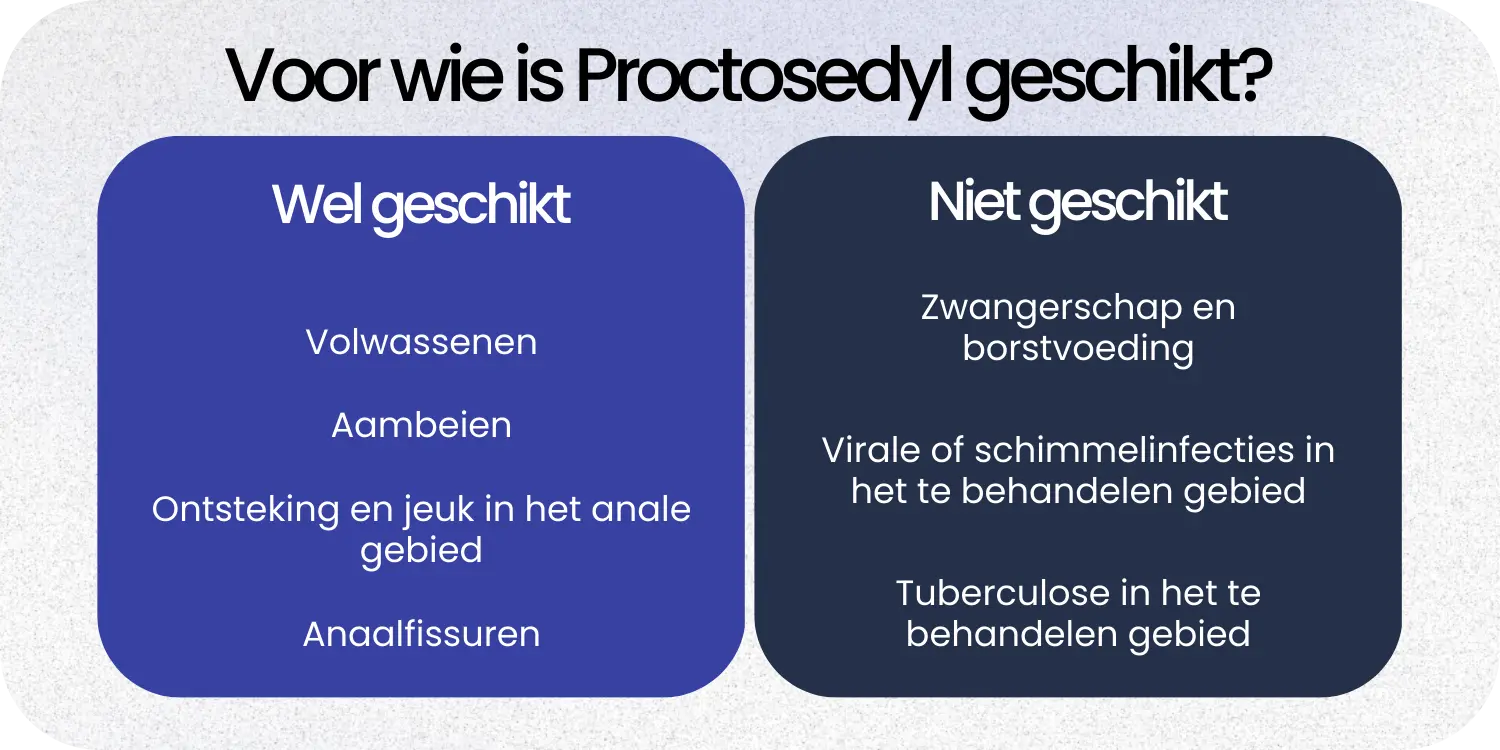 Voor wie is Proctosedyl geschikt?

Wel geschikt

Volwassenen

Aambeien

Ontsteking en jeuk in het anale gebied

Anaalfissuren

Niet geschikt

Zwangerschap en borstvoeding

Virale of schimmelinfecties in het te behandelen gebied

Tuberculose in het te behandelen gebied